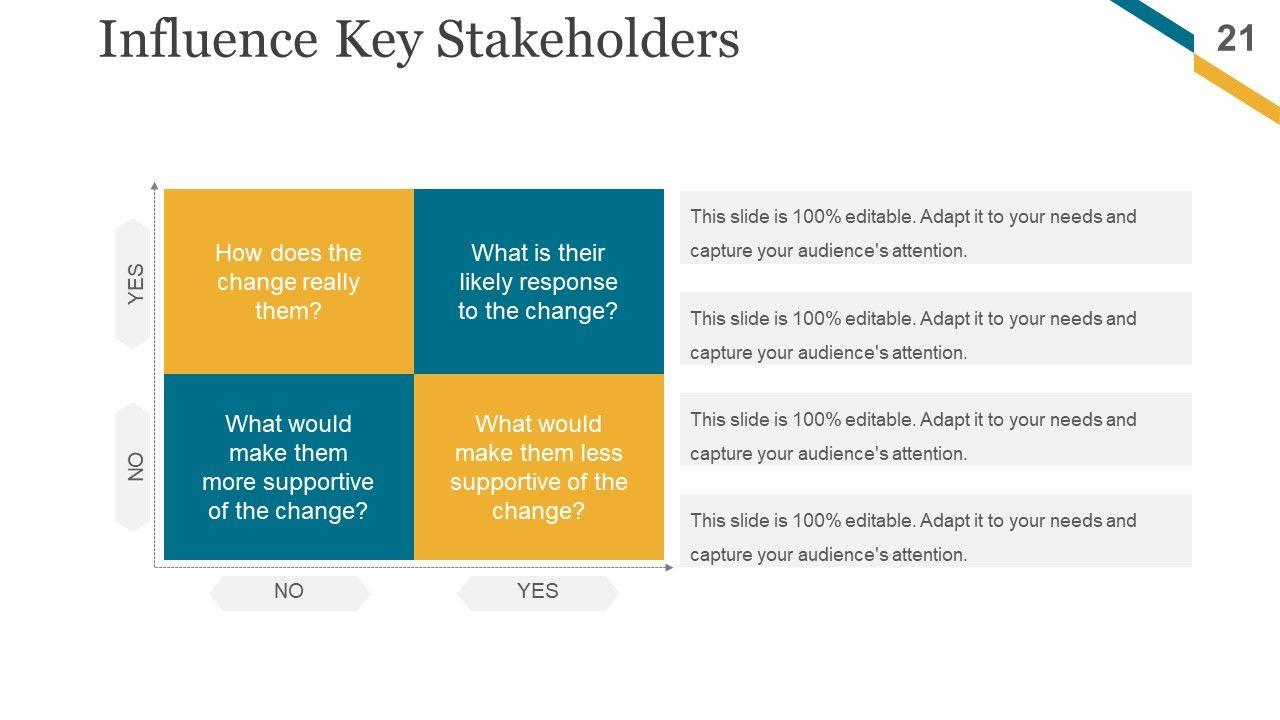 Influence Key Stakeholders

21

YES

NO

How does the change really them?

What is their likely response to the change?

What would make them more supportive of the change?

What would make them less supportive of the change?

NO

YES

This slide is 100% editable. Adapt it to your needs and capture your audience's attention.

This slide is 100% editable. Adapt it to your needs and capture your audience's attention.

This slide is 100% editable. Adapt it to your needs and capture your audience's attention.

This slide is 100% editable. Adapt it to your needs and capture your audience's attention.